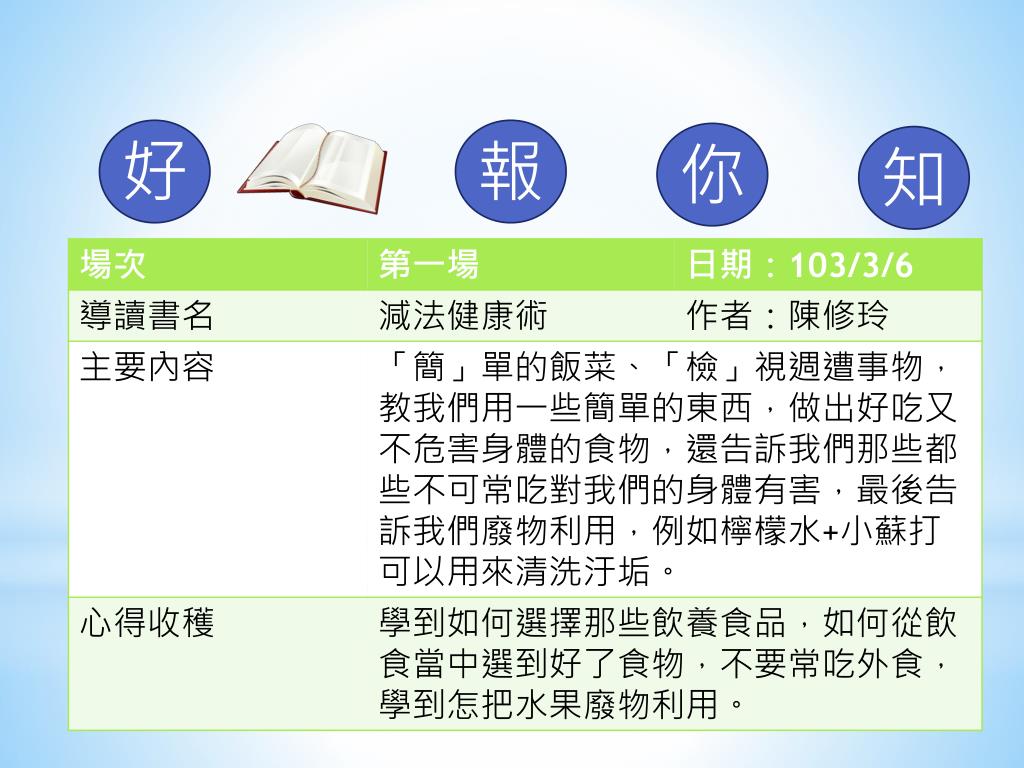 好 報 你 知

| 場次 | 第一場 | 日期：103/3/6 |
|---|---|---|
| 導讀書名 | 減法健康術 | 作者：陳修玲 |
| 主要內容 | 「簡」單的飯菜、「檢」視週遭事物，教我們用一些簡單的東西，做出好吃又不危害身體的食物，還告訴我們那些都些不可常吃對我們的身體有害，最後告訴我們廢物利用，例如檸檬水+小蘇打可以用來清洗汙垢。 | |
| 心得收穫 | 學到如何選擇那些飲養食品，如何從飲食當中選到好了食物，不要常吃外食，學到怎把水果廢物利用。 | |